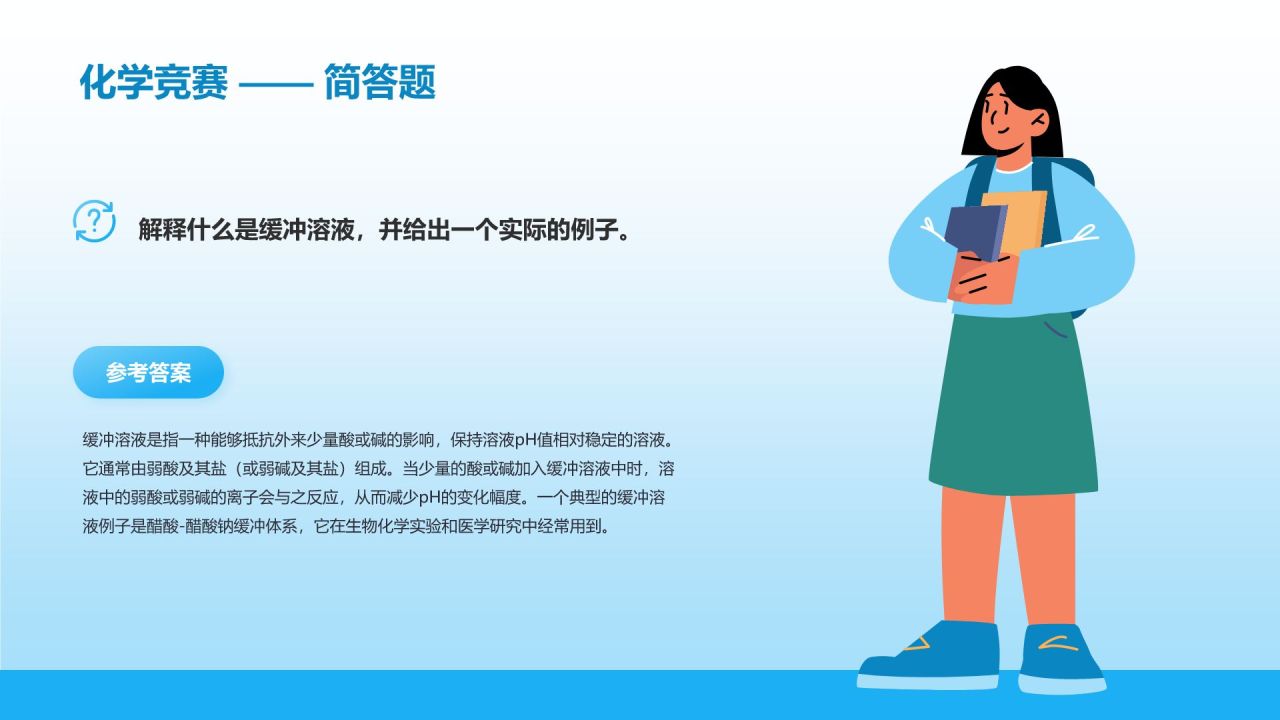 化学竞赛 —— 简答题

解释什么是缓冲溶液，并给出一个实际的例子。

参考答案

缓冲溶液是指一种能够抵抗外来少量酸或碱的影响，保持溶液pH值相对稳定的溶液。它通常由弱酸及其盐（或弱碱及其盐）组成。当少量的酸或碱加入缓冲溶液中时，溶液中的弱酸或弱碱的离子会与之反应，从而减少pH的变化幅度。一个典型的缓冲溶液例子是醋酸-醋酸钠缓冲体系，它在生物化学实验和医学研究中经常用到。